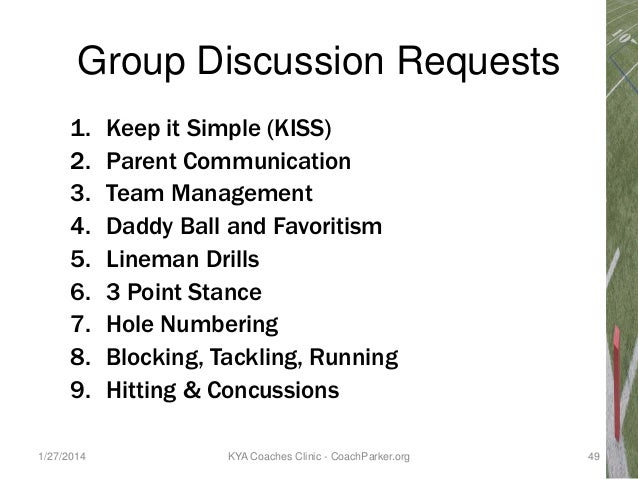 Group Discussion Requests

1. Keep it Simple (KISS)
2. Parent Communication
3. Team Management
4. Daddy Ball and Favoritism
5. Lineman Drills
6. 3 Point Stance
7. Hole Numbering
8. Blocking, Tackling, Running
9. Hitting & Concussions

1/27/2014 KYA Coaches Clinic - CoachParker.org 49